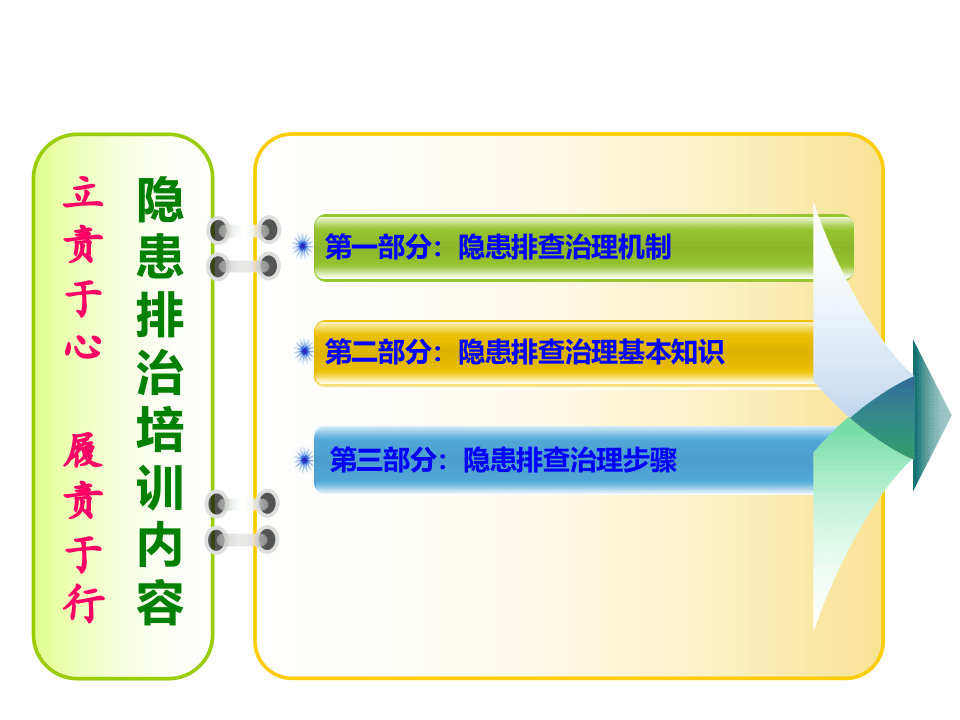 立责于心　履责于行

隐患排治培训内容

第一部分：隐患排查治理机制

第二部分：隐患排查治理基本知识

第三部分：隐患排查治理步骤